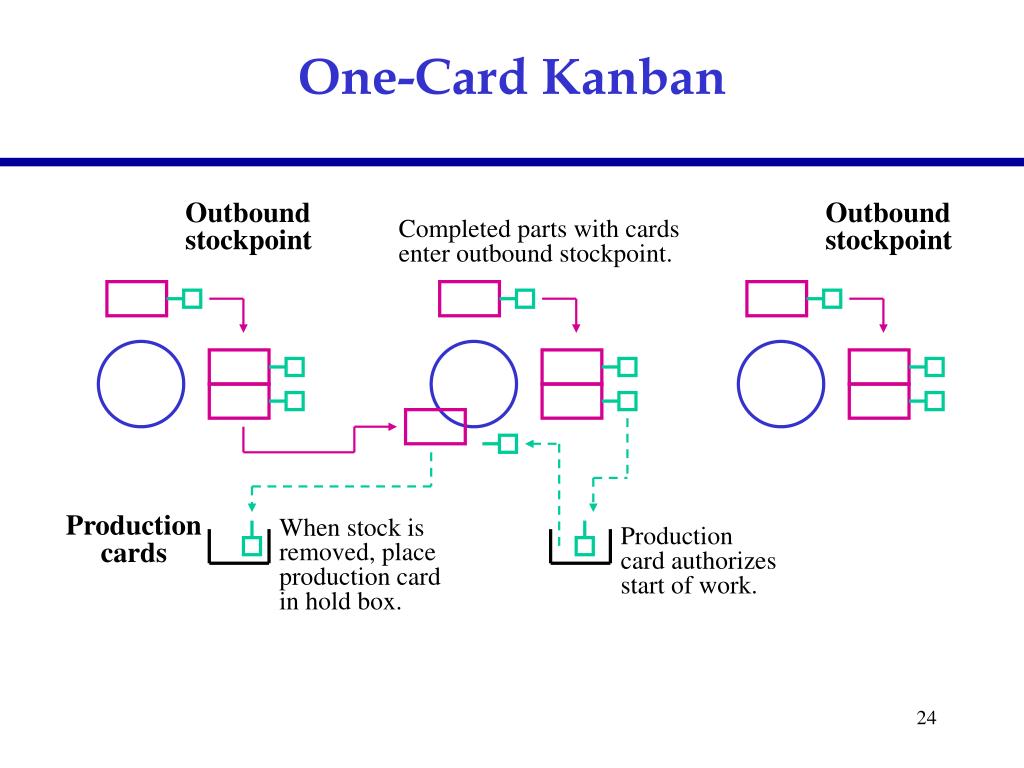 One-Card Kanban

Outbound stockpoint

Completed parts with cards enter outbound stockpoint.

Outbound stockpoint

Production cards

When stock is removed, place production card in hold box.

Production card authorizes start of work.

24